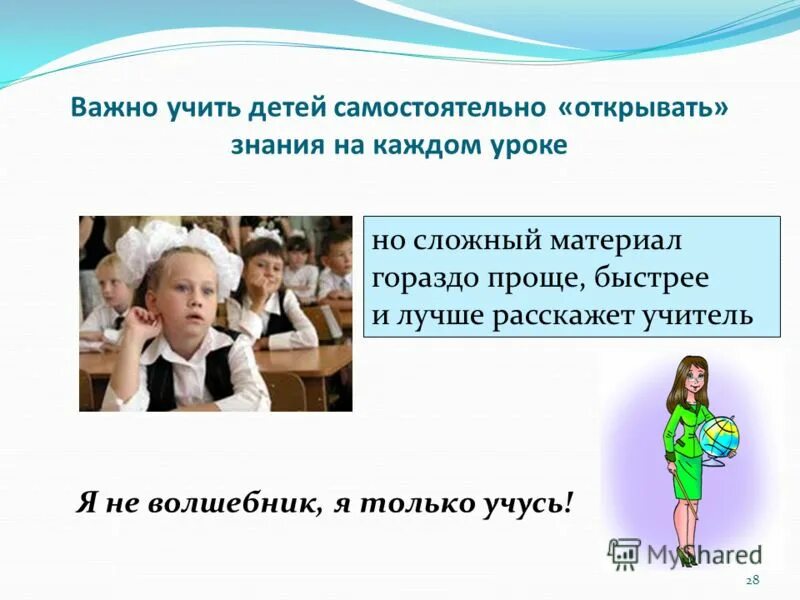 Важно учить детей самостоятельно «открывать» знания на каждом уроке

но сложный материал гораздо проще, быстрее и лучше расскажет учитель

Я не волшебник, я только учусь!

MyShared

28